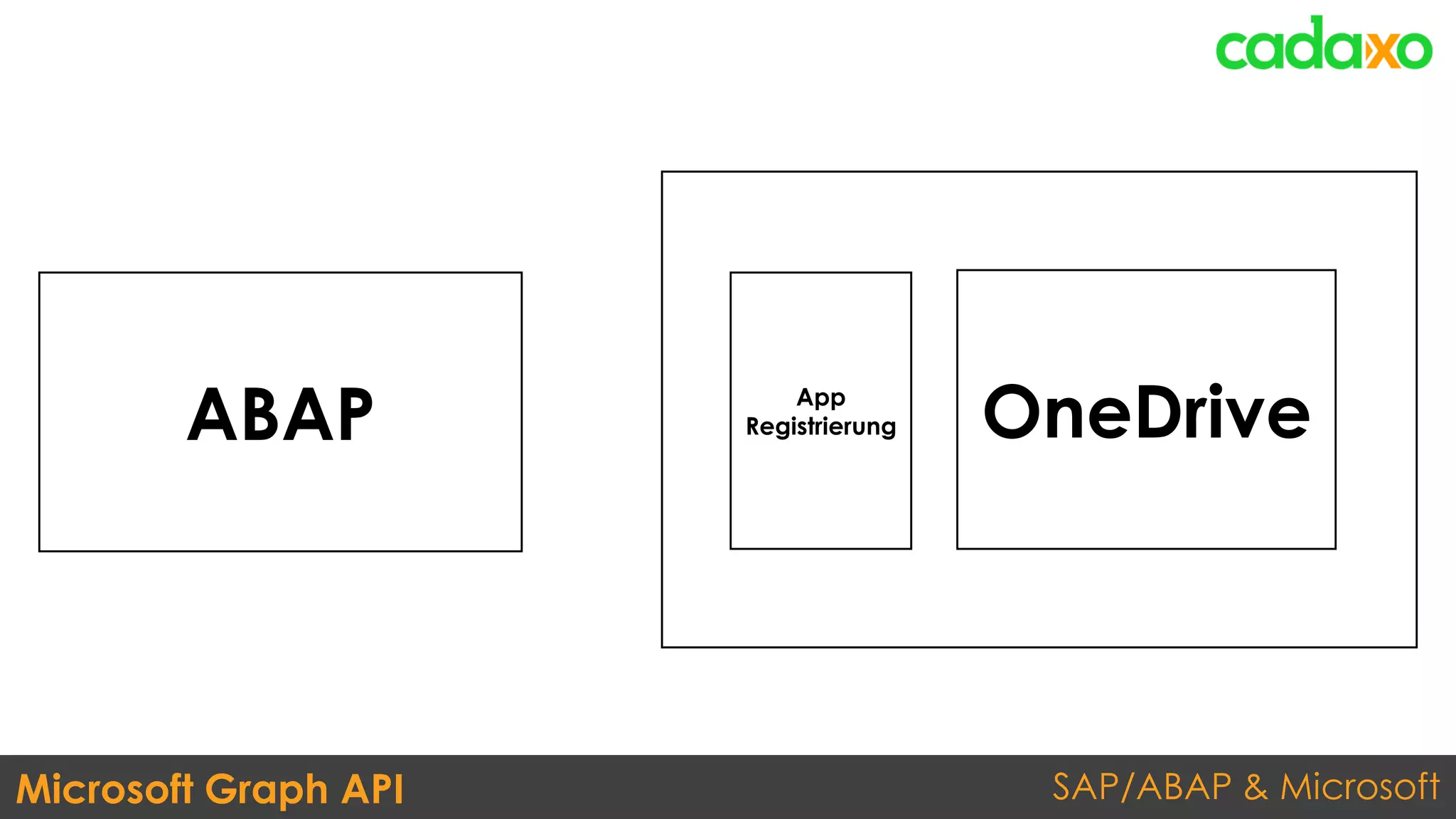 cadaxo

ABAP

App Registrierung

OneDrive

Microsoft Graph API

SAP/ABAP & Microsoft